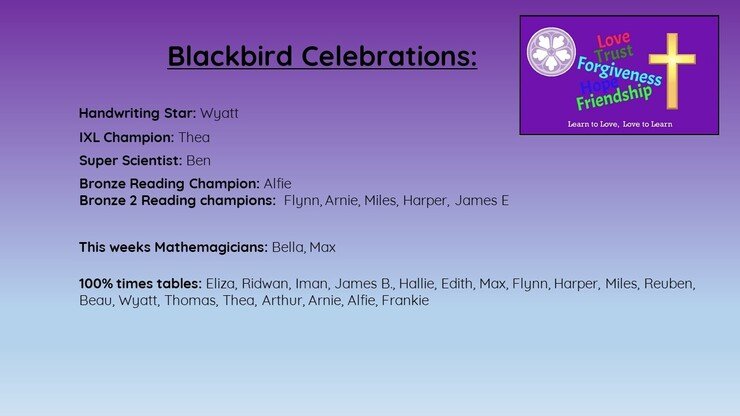 Blackbird Celebrations:

Love
Trust
Forgiveness
Hope
Friendship

Learn to Love, Love to Learn

Handwriting Star: Wyatt

IXL Champion: Thea

Super Scientist: Ben

Bronze Reading Champion: Alfie
Bronze 2 Reading champions: Flynn, Arnie, Miles, Harper, James E

This weeks Mathemagicians: Bella, Max

100% times tables: Eliza, Ridwan, Iman, James B., Hallie, Edith, Max, Flynn, Harper, Miles, Reuben, Beau, Wyatt, Thomas, Thea, Arthur, Arnie, Alfie, Frankie